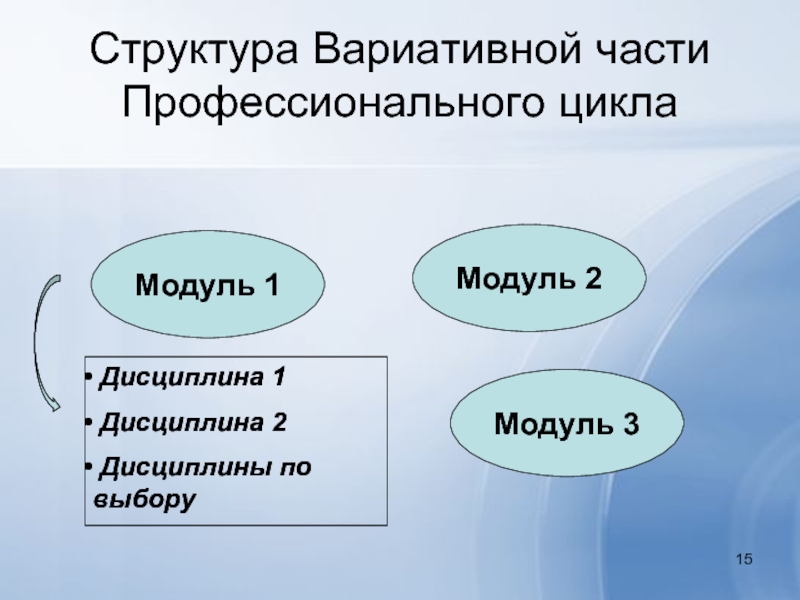 Структура Вариативной части Профессионального цикла

Модуль 1

Модуль 2

• Дисциплина 1

• Дисциплина 2

• Дисциплины по выбору

Модуль 3

15